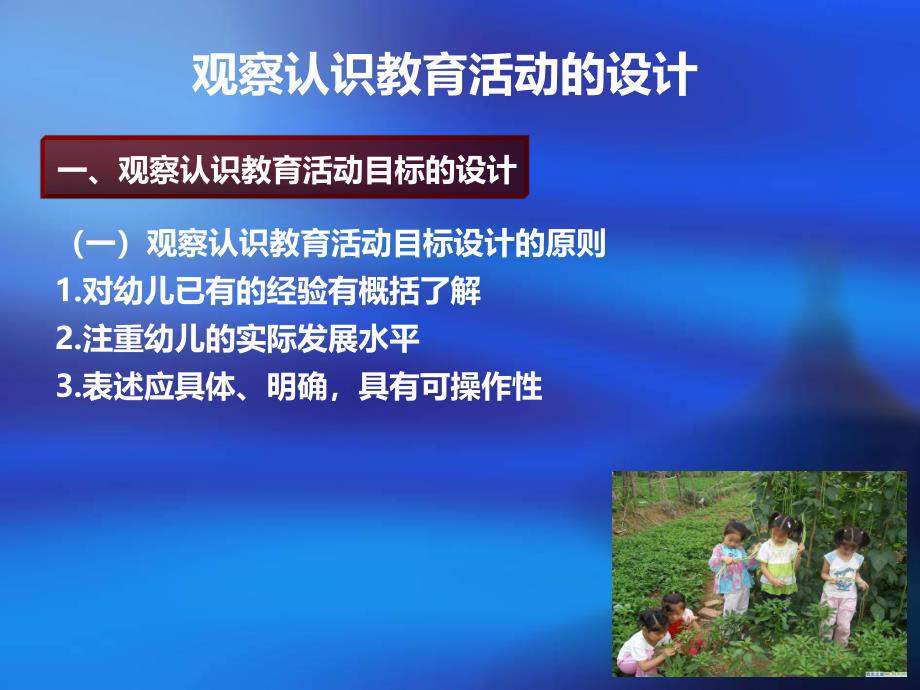 观察认识教育活动的设计

一、观察认识教育活动目标的设计

（一）观察认识教育活动目标设计的原则

1.对幼儿已有的经验有概括了解

2.注重幼儿的实际发展水平

3.表述应具体、明确，具有可操作性